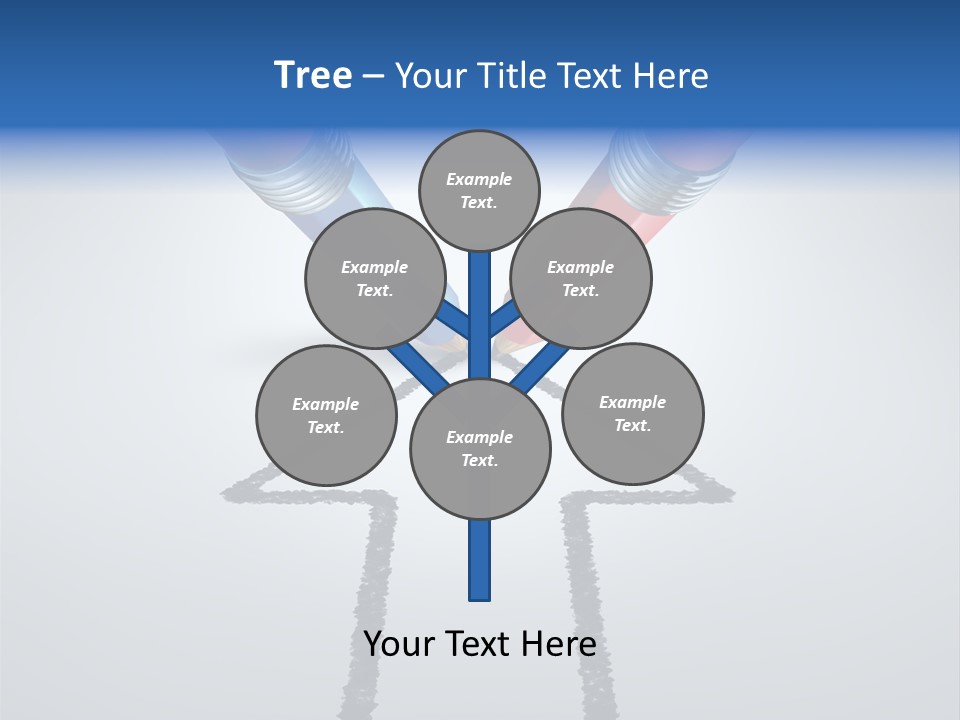 Tree – Your Title Text Here

Example Text.

Example Text.

Example Text.

Example Text.

Example Text.

Example Text.

Your Text Here